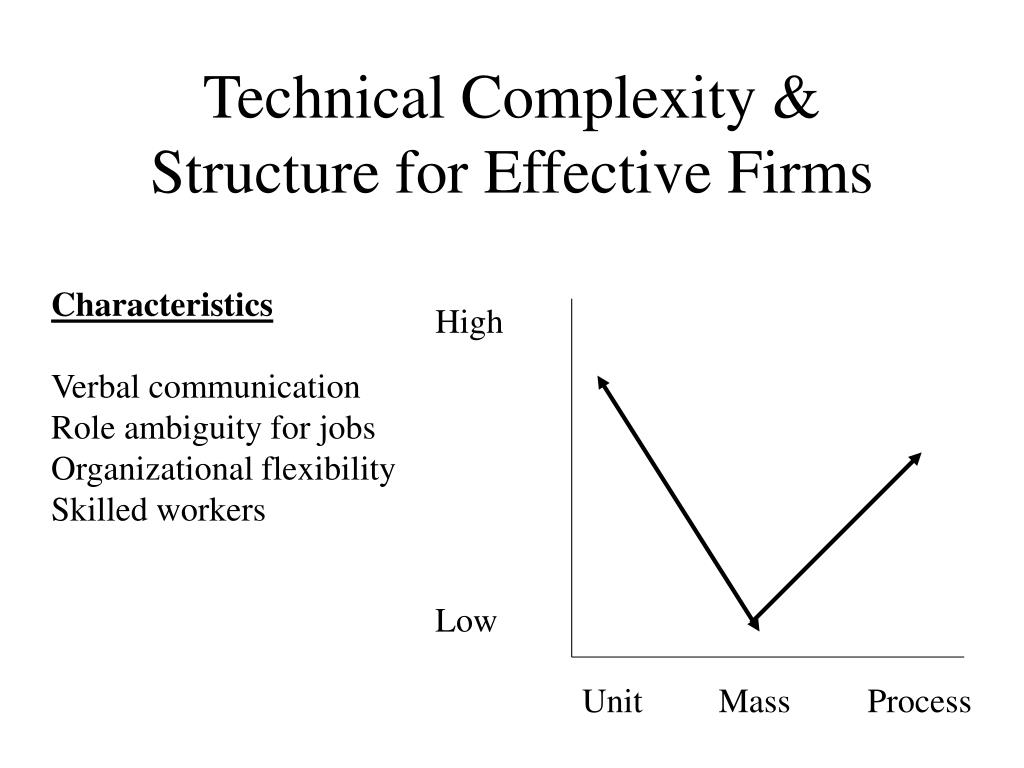 Technical Complexity & Structure for Effective Firms

Characteristics

Verbal communication
Role ambiguity for jobs
Organizational flexibility
Skilled workers

High

Low

Unit Mass Process